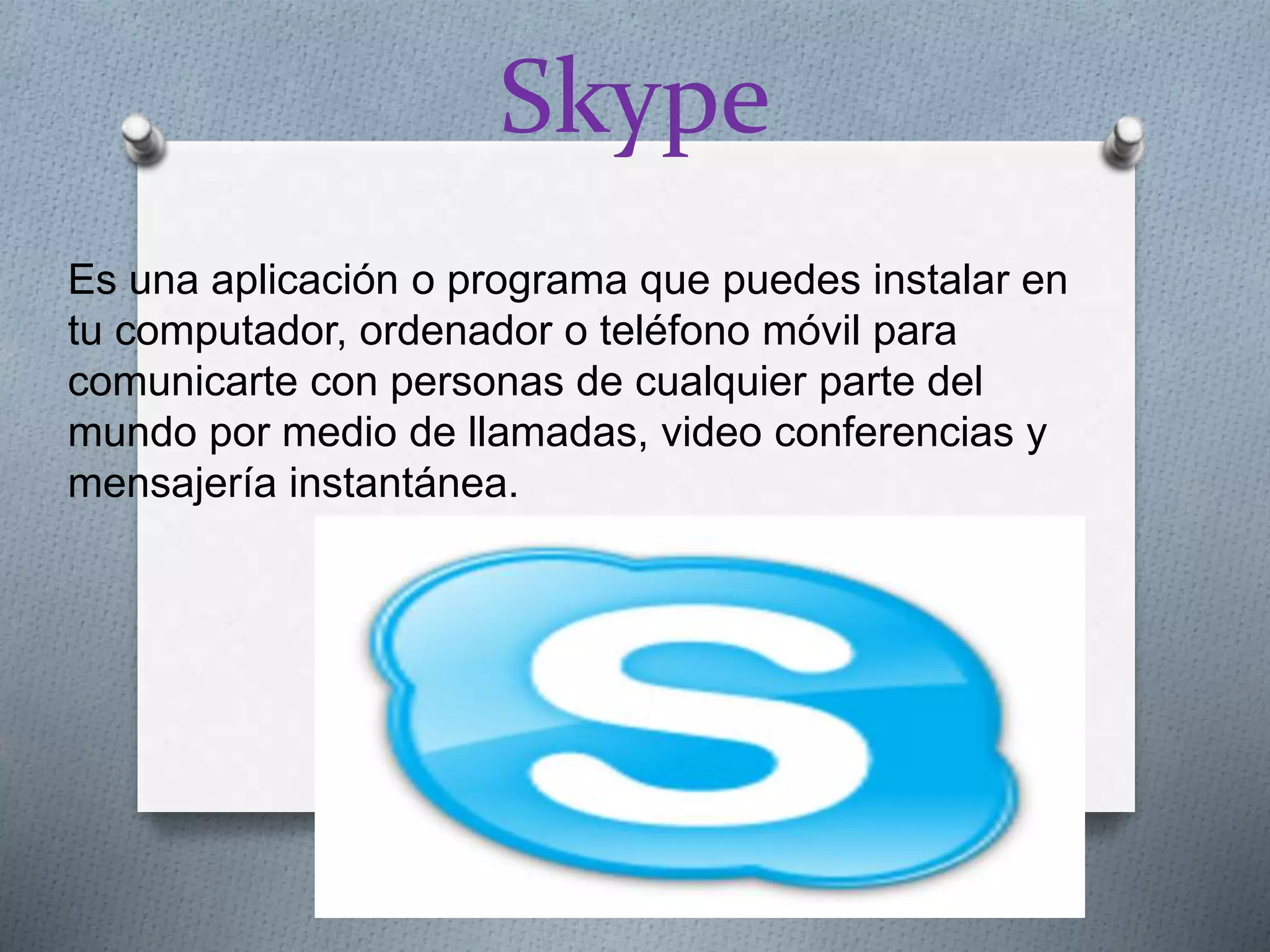 Skype

Es una aplicación o programa que puedes instalar en tu computador, ordenador o teléfono móvil para comunicarte con personas de cualquier parte del mundo por medio de llamadas, video conferencias y mensajería instantánea.

S